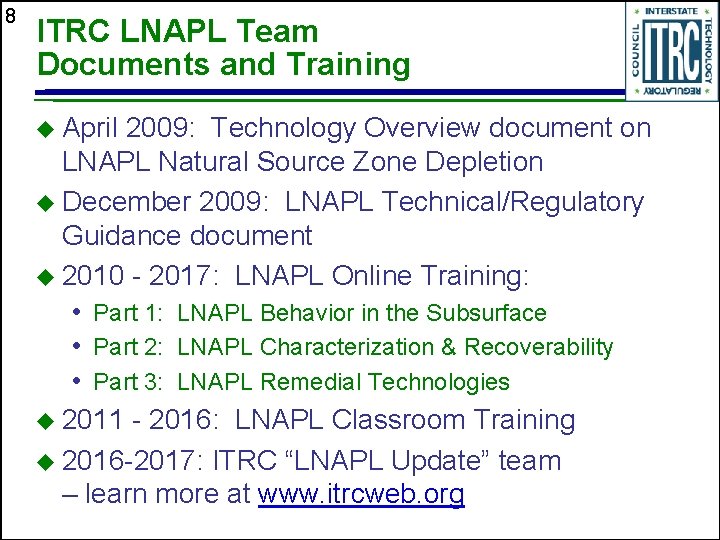 8

ITRC LNAPL Team Documents and Training

INTERSTATE TECHNOLOGY REGULATORY COUNCIL ITRC

◆ April 2009: Technology Overview document on LNAPL Natural Source Zone Depletion

◆ December 2009: LNAPL Technical/Regulatory Guidance document

◆ 2010 - 2017: LNAPL Online Training:

• Part 1: LNAPL Behavior in the Subsurface
• Part 2: LNAPL Characterization & Recoverability
• Part 3: LNAPL Remedial Technologies

◆ 2011 - 2016: LNAPL Classroom Training

◆ 2016-2017: ITRC "LNAPL Update" team – learn more at www.itrcweb.org